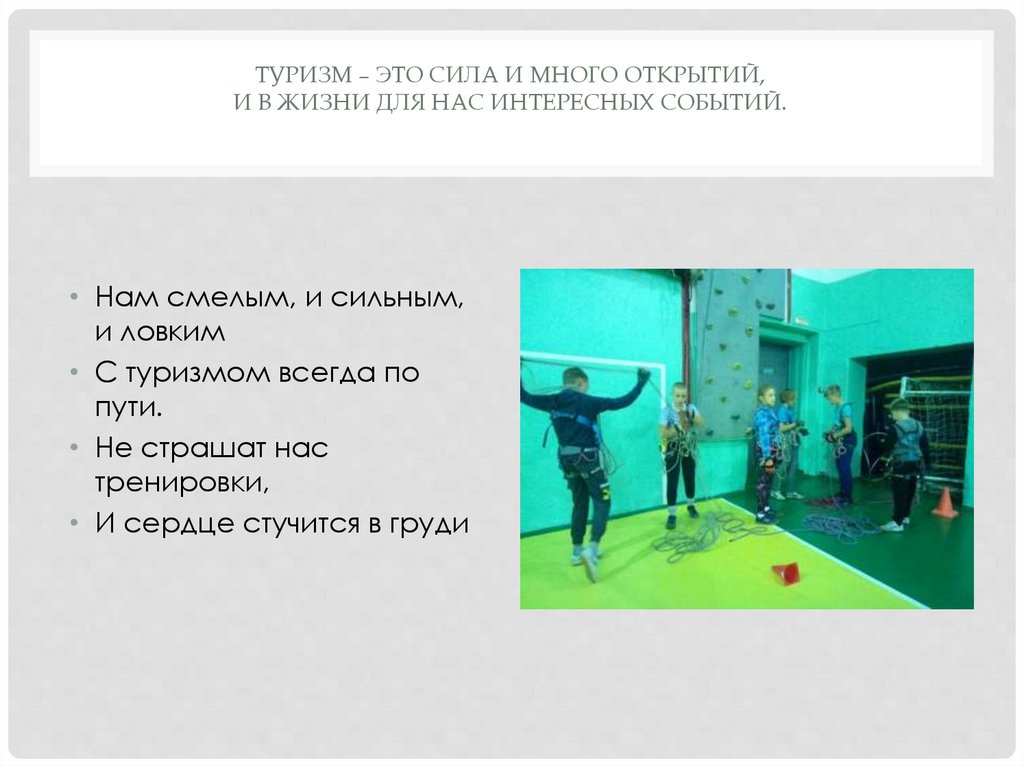 ТУРИЗМ – ЭТО СИЛА И МНОГО ОТКРЫТИЙ,
И В ЖИЗНИ ДЛЯ НАС ИНТЕРЕСНЫХ СОБЫТИЙ.

• Нам смелым, и сильным, и ловким
• С туризмом всегда по пути.
• Не страшат нас тренировки,
• И сердце стучится в груди